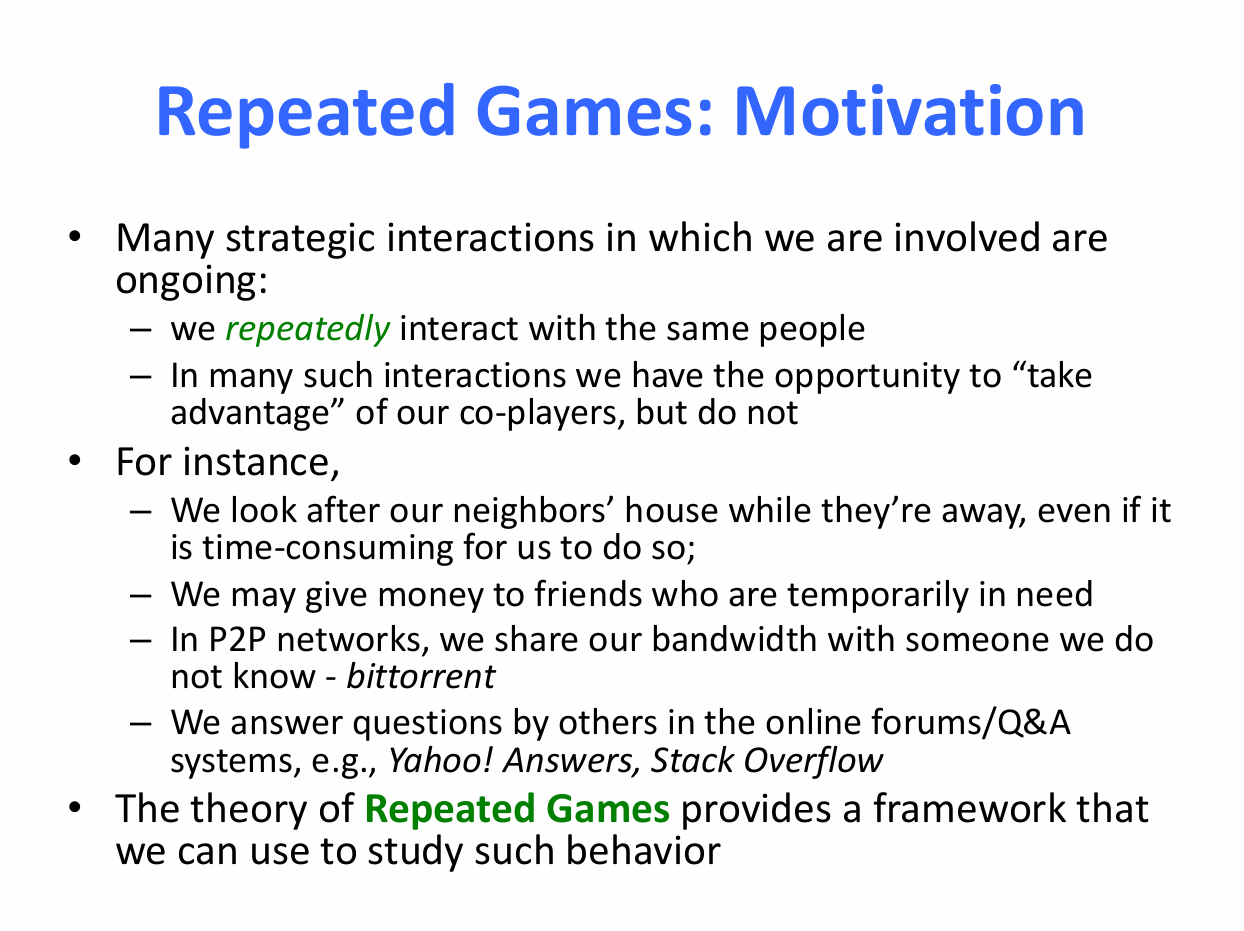 Repeated Games: Motivation

• Many strategic interactions in which we are involved are ongoing:
  – we repeatedly interact with the same people
  – In many such interactions we have the opportunity to “take advantage” of our co-players, but do not
• For instance,
  – We look after our neighbors’ house while they’re away, even if it is time-consuming for us to do so;
  – We may give money to friends who are temporarily in need
  – In P2P networks, we share our bandwidth with someone we do not know - bittorrent
  – We answer questions by others in the online forums/Q&A systems, e.g., Yahoo! Answers, Stack Overflow
• The theory of Repeated Games provides a framework that we can use to study such behavior